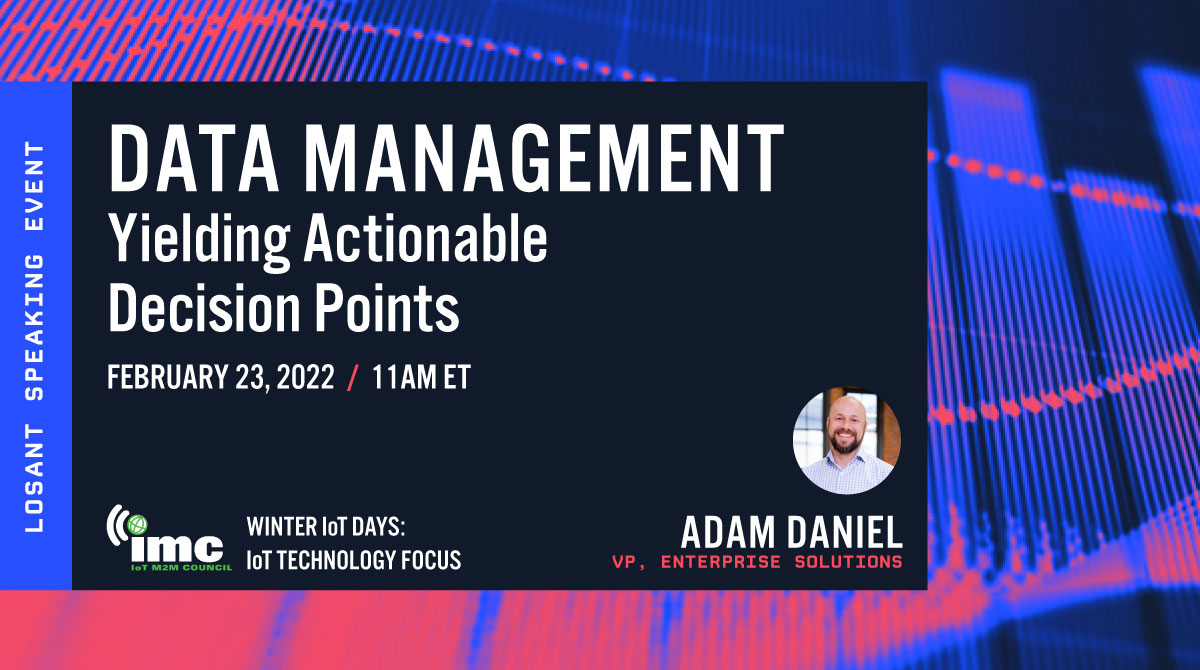 LOSANT SPEAKING EVENT

DATA MANAGEMENT
Yielding Actionable Decision Points

FEBRUARY 23, 2022 / 11AM ET

imc
IoT M2M COUNCIL

WINTER IoT DAYS:
IoT TECHNOLOGY FOCUS

ADAM DANIEL
VP, ENTERPRISE SOLUTIONS